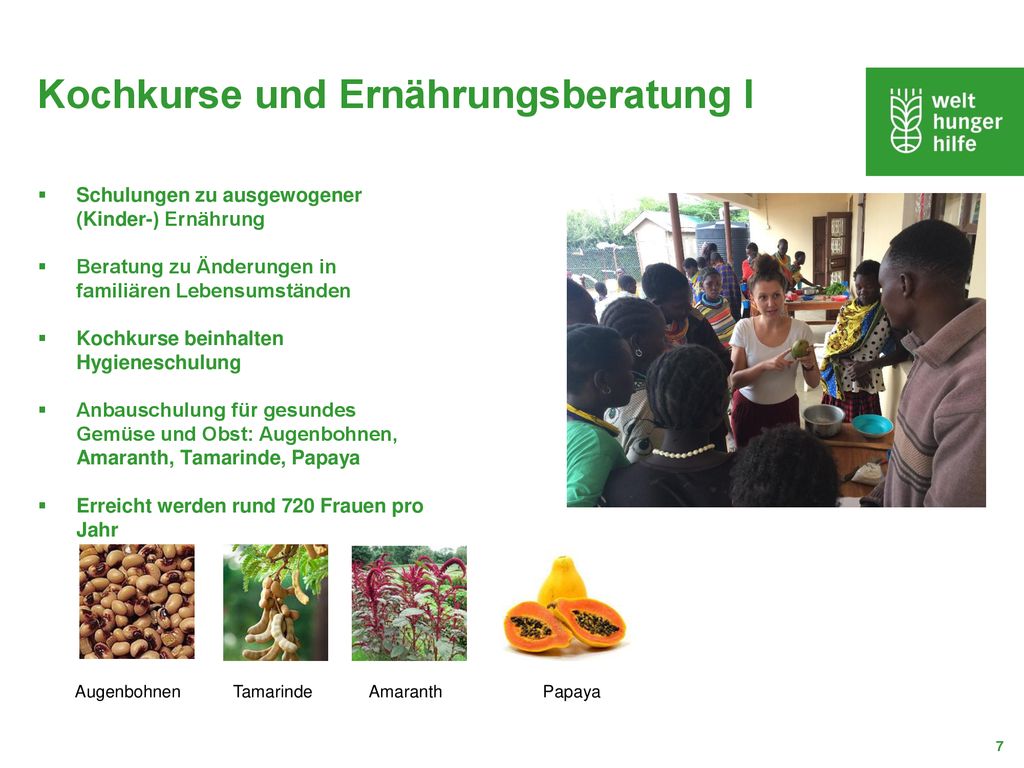 Kochkurse und Ernährungsberatung I

welt hunger hilfe

▪ Schulungen zu ausgewogener (Kinder-) Ernährung

▪ Beratung zu Änderungen in familiären Lebensumständen

▪ Kochkurse beinhalten Hygieneschulung

▪ Anbauschulung für gesundes Gemüse und Obst: Augenbohnen, Amaranth, Tamarinde, Papaya

▪ Erreicht werden rund 720 Frauen pro Jahr

Augenbohnen

Tamarinde

Amaranth

Papaya

7